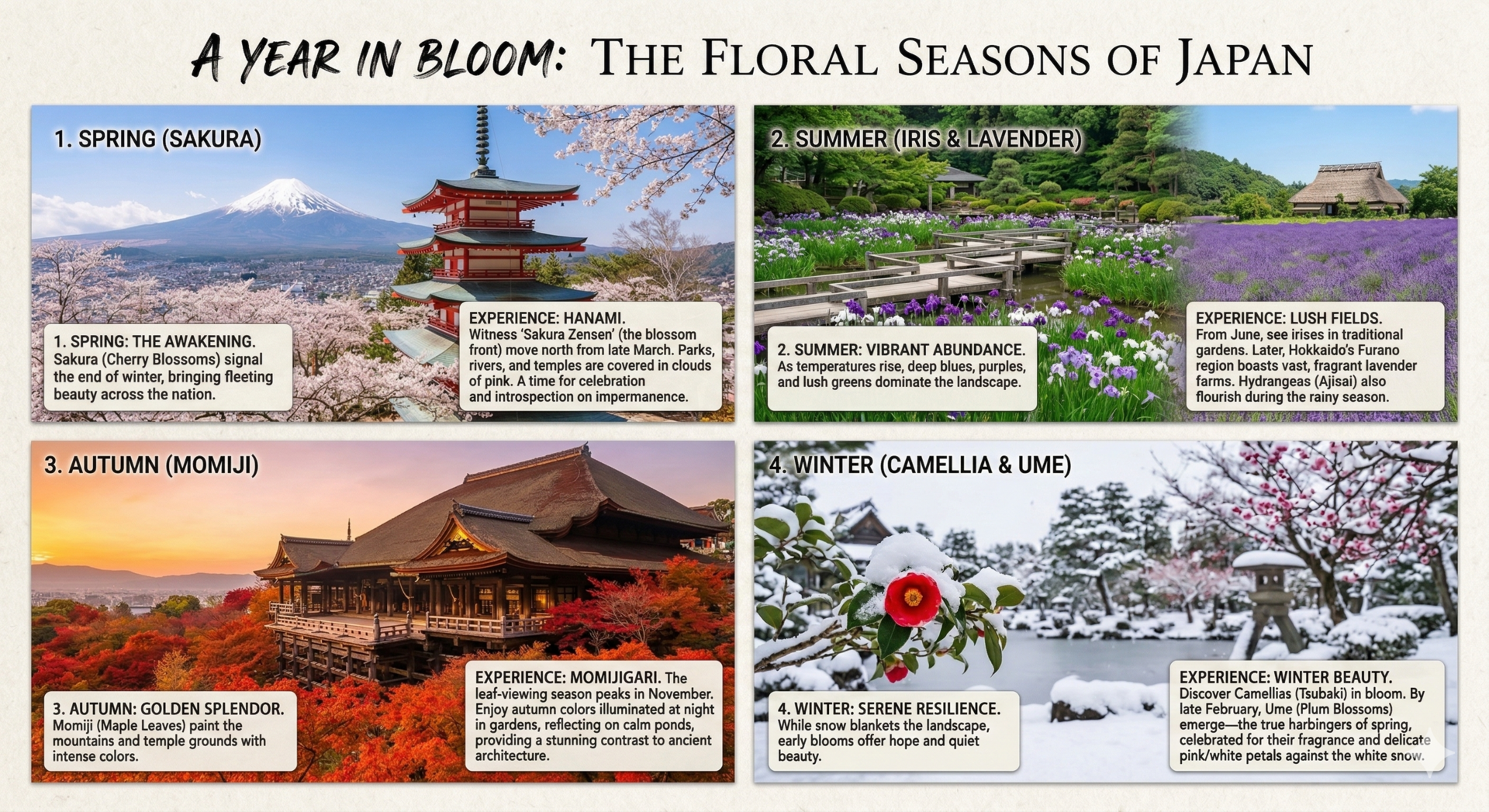 A YEAR IN BLOOM: THE FLORAL SEASONS OF JAPAN

1. SPRING (SAKURA)

1. SPRING: THE AWAKENING. Sakura (Cherry Blossoms) signal the end of winter, bringing fleeting beauty across the nation.

EXPERIENCE: HANAMI. Witness 'Sakura Zensen' (the blossom front) move north from late March. Parks, rivers, and temples are covered in clouds of pink. A time for celebration and introspection on impermanence.

2. SUMMER (IRIS & LAVENDER)

2. SUMMER: VIBRANT ABUNDANCE. As temperatures rise, deep blues, purples, and lush greens dominate the landscape.

EXPERIENCE: LUSH FIELDS. From June, see irises in traditional gardens. Later, Hokkaido's Furano region boasts vast, fragrant lavender farms. Hydrangeas (Ajisai) also flourish during the rainy season.

3. AUTUMN (MOMIJI)

3. AUTUMN: GOLDEN SPLENDOR. Momiji (Maple Leaves) paint the mountains and temple grounds with intense colors.

EXPERIENCE: MOMIJIGARI. The leaf-viewing season peaks in November. Enjoy autumn colors illuminated at night in gardens, reflecting on calm ponds, providing a stunning contrast to ancient architecture.

4. WINTER (CAMELLIA & UME)

4. WINTER: SERENE RESILIENCE. While snow blankets the landscape, early blooms offer hope and quiet beauty.

EXPERIENCE: WINTER BEAUTY. Discover Camellias (Tsubaki) in bloom. By late February, Ume (Plum Blossoms) emerge—the true harbingers of spring, celebrated for their fragrance and delicate pink/white petals against the white snow.